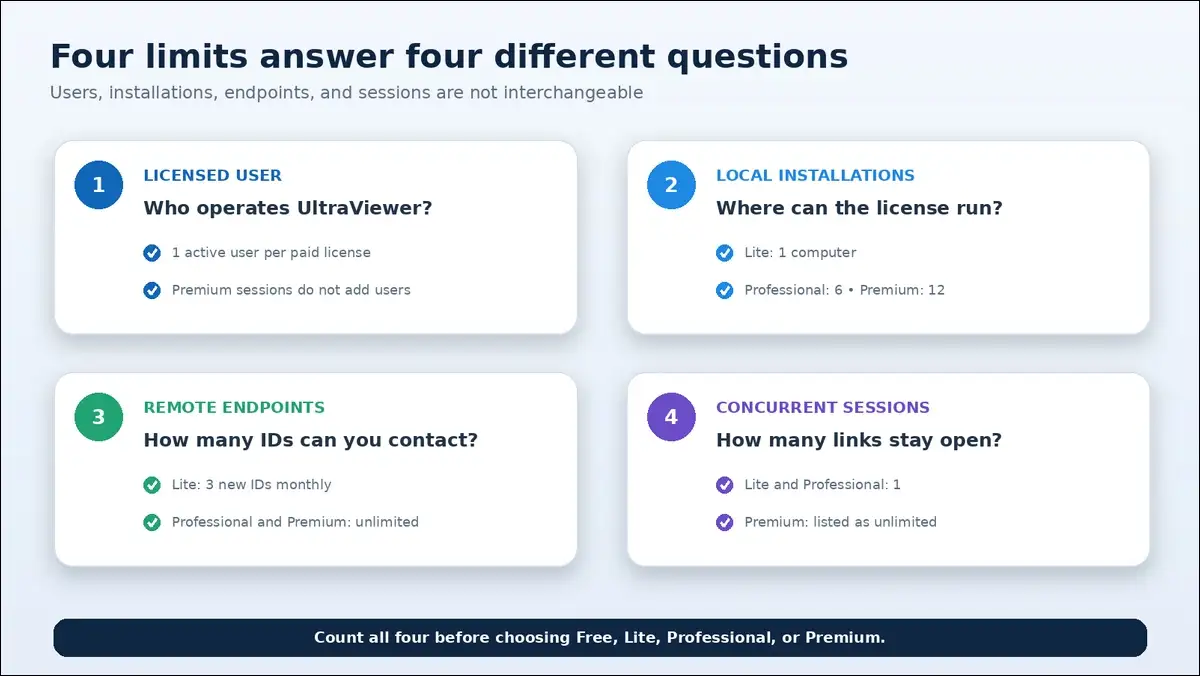 Four limits answer four different questions

Users, installations, endpoints, and sessions are not interchangeable

1
LICENSED USER
Who operates UltraViewer?
1 active user per paid license
Premium sessions do not add users

2
LOCAL INSTALLATIONS
Where can the license run?
Lite: 1 computer
Professional: 6 • Premium: 12

3
REMOTE ENDPOINTS
How many IDs can you contact?
Lite: 3 new IDs monthly
Professional and Premium: unlimited

4
CONCURRENT SESSIONS
How many links stay open?
Lite and Professional: 1
Premium: listed as unlimited

Count all four before choosing Free, Lite, Professional, or Premium.